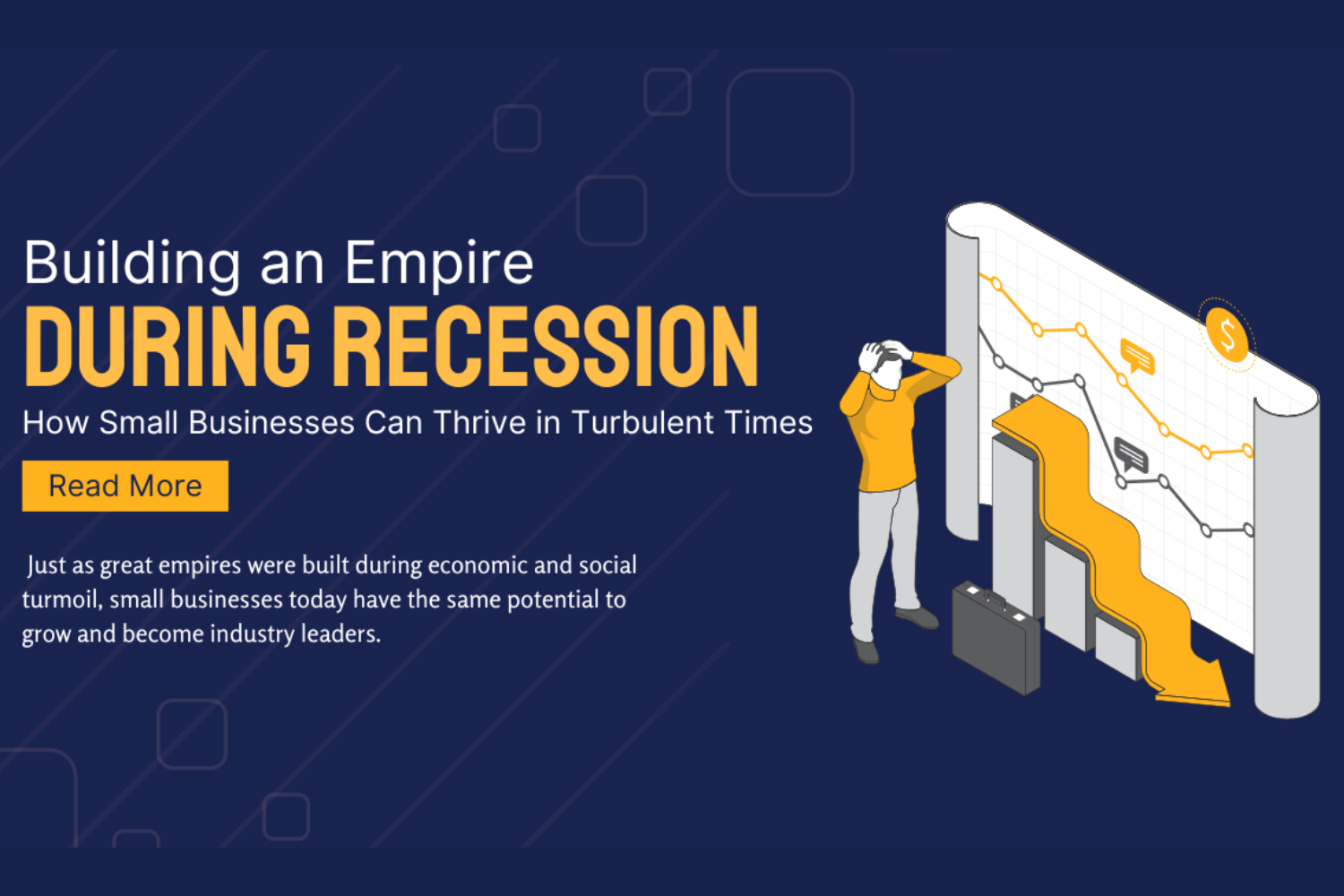 Building an Empire
DURING RECESSION
How Small Businesses Can Thrive in Turbulent Times

Read More

Just as great empires were built during economic and social turmoil, small businesses today have the same potential to grow and become industry leaders.

$